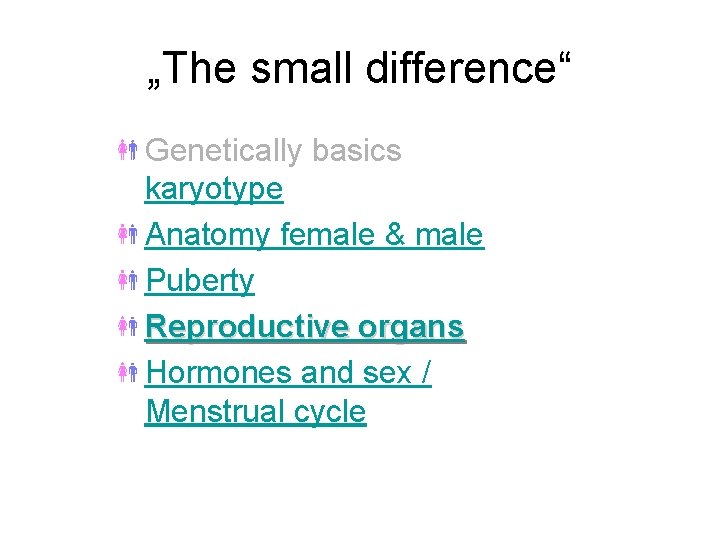 „The small difference“

Genetically basics karyotype

Anatomy female & male

Puberty

Reproductive organs

Hormones and sex / Menstrual cycle